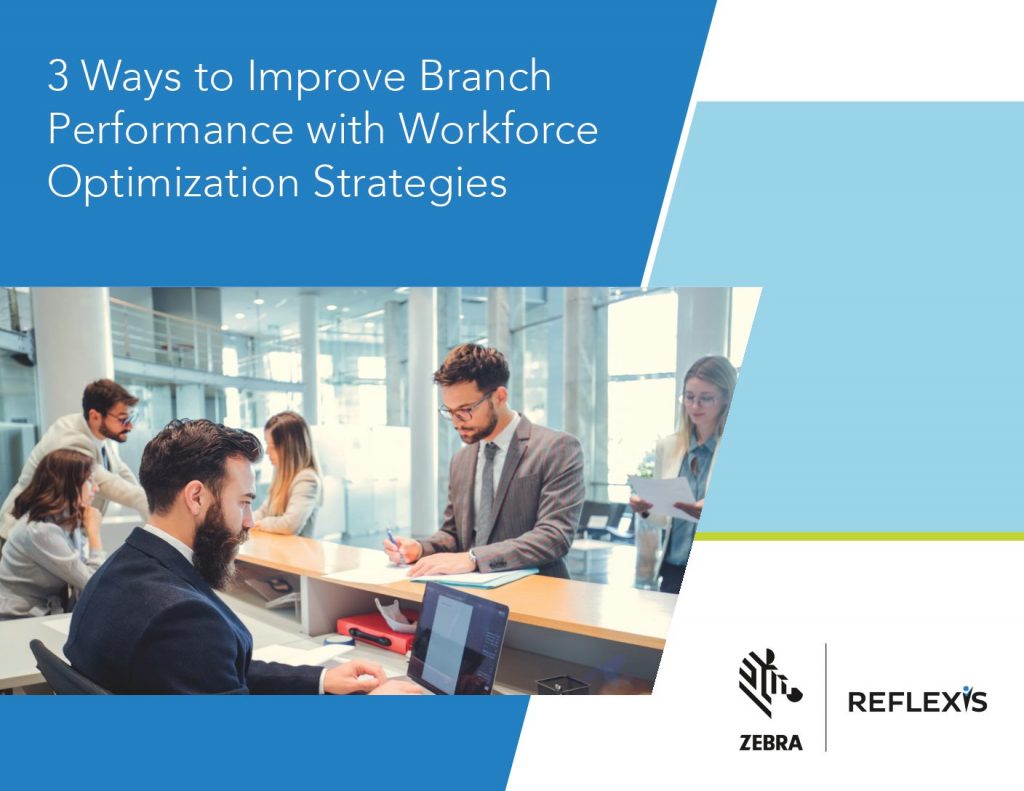 3 Ways to Improve Branch Performance with Workforce Optimization Strategies

ZEBRA

REFLEXIS